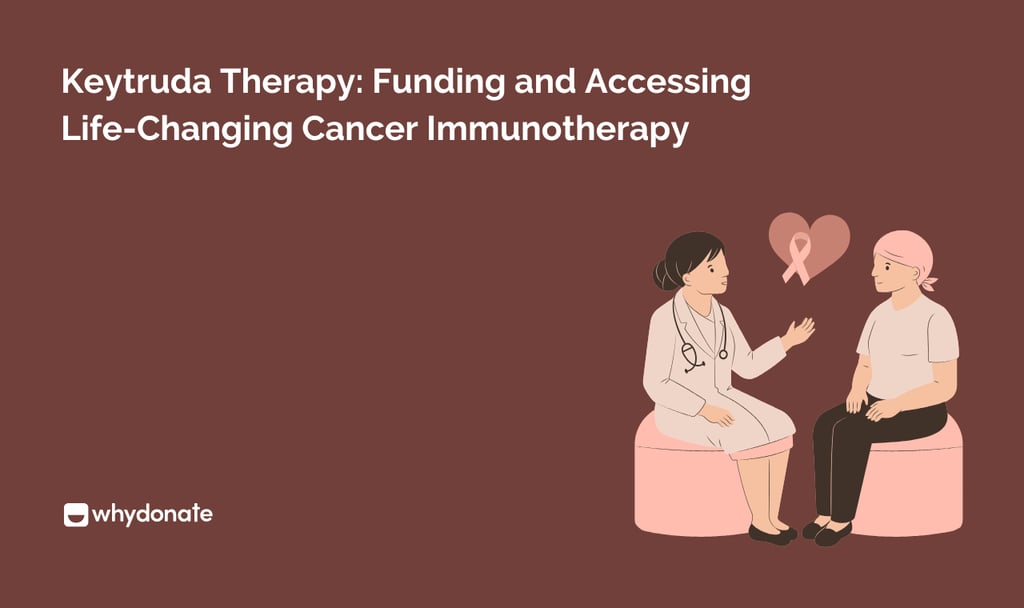 Keytruda Therapy: Funding and Accessing Life-Changing Cancer Immunotherapy

whydonate